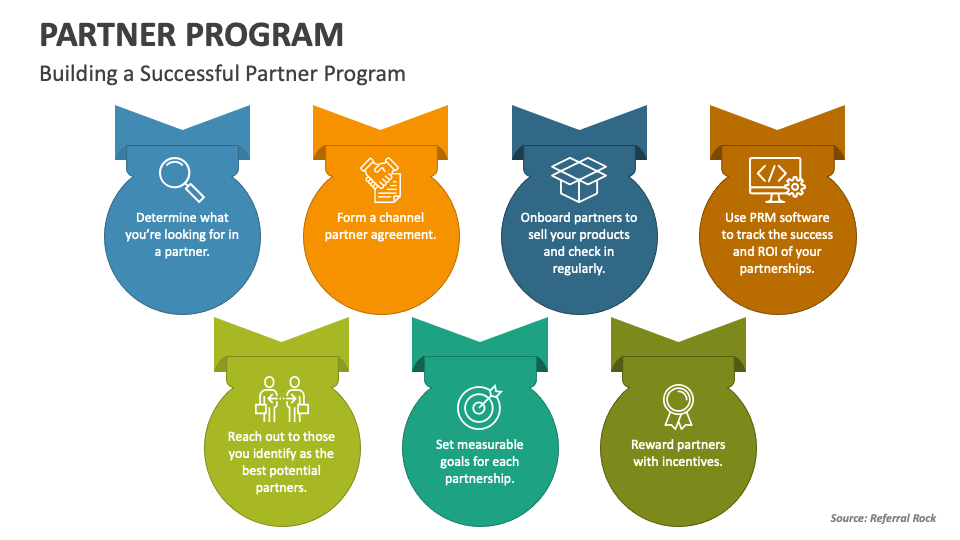 PARTNER PROGRAM

Building a Successful Partner Program

Determine what you're looking for in a partner.

Form a channel partner agreement.

Onboard partners to sell your products and check in regularly.

Use PRM software to track the success and ROI of your partnerships.

Reach out to those you identify as the best potential partners.

Set measurable goals for each partnership.

Reward partners with incentives.

Source: Referral Rock